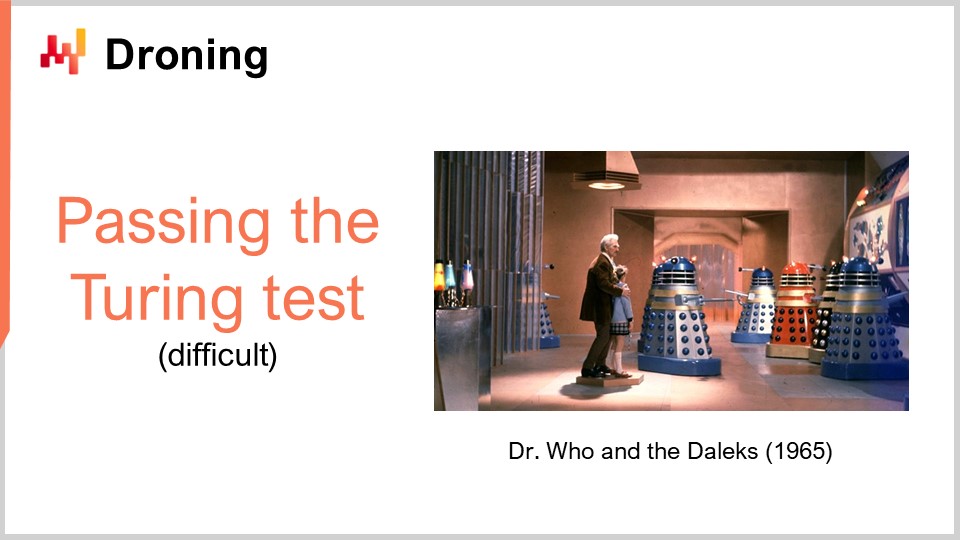 Droning

Passing the Turing test
(difficult)

Dr. Who and the Daleks (1965)